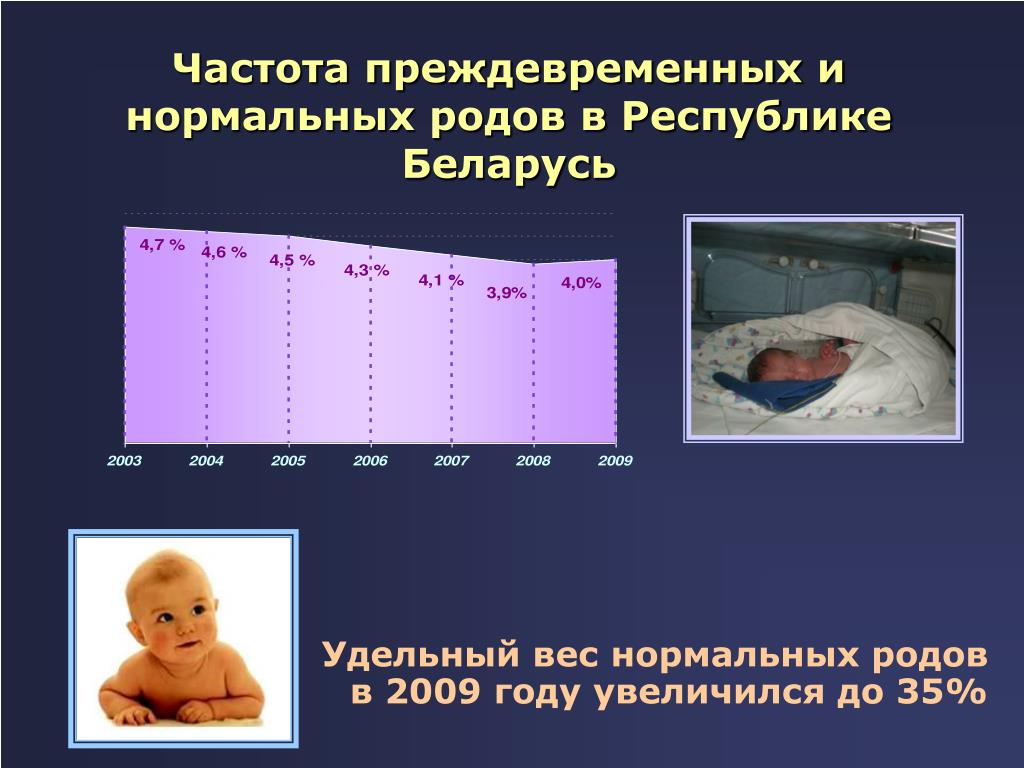 Частота преждевременных и нормальных родов в Республике Беларусь

4,7 %
4,6 %
4,5 %
4,3 %
4,1 %
3,9%
4,0%

2003
2004
2005
2006
2007
2008
2009

Удельный вес нормальных родов в 2009 году увеличился до 35%